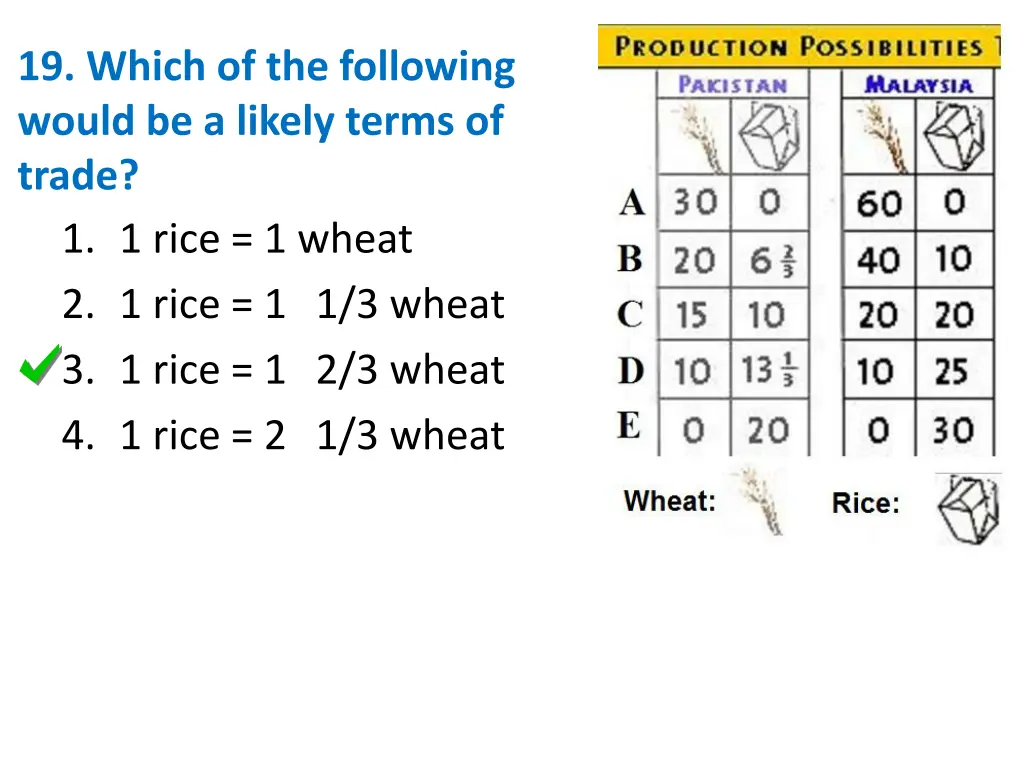 19. Which of the following would be a likely terms of trade?

1. 1 rice = 1 wheat
2. 1 rice = 1 1/3 wheat
3. 1 rice = 1 2/3 wheat
4. 1 rice = 2 1/3 wheat

PRODUCTION POSSIBILITIES T

| | PAKISTAN | | MALAYSIA | |
|---|---|---|---|---|
| A | 30 | 0 | 60 | 0 |
| B | 20 | $6\frac{2}{3}$ | 40 | 10 |
| C | 15 | 10 | 20 | 20 |
| D | 10 | $13\frac{1}{3}$ | 10 | 25 |
| E | 0 | 20 | 0 | 30 |

Wheat: Rice: